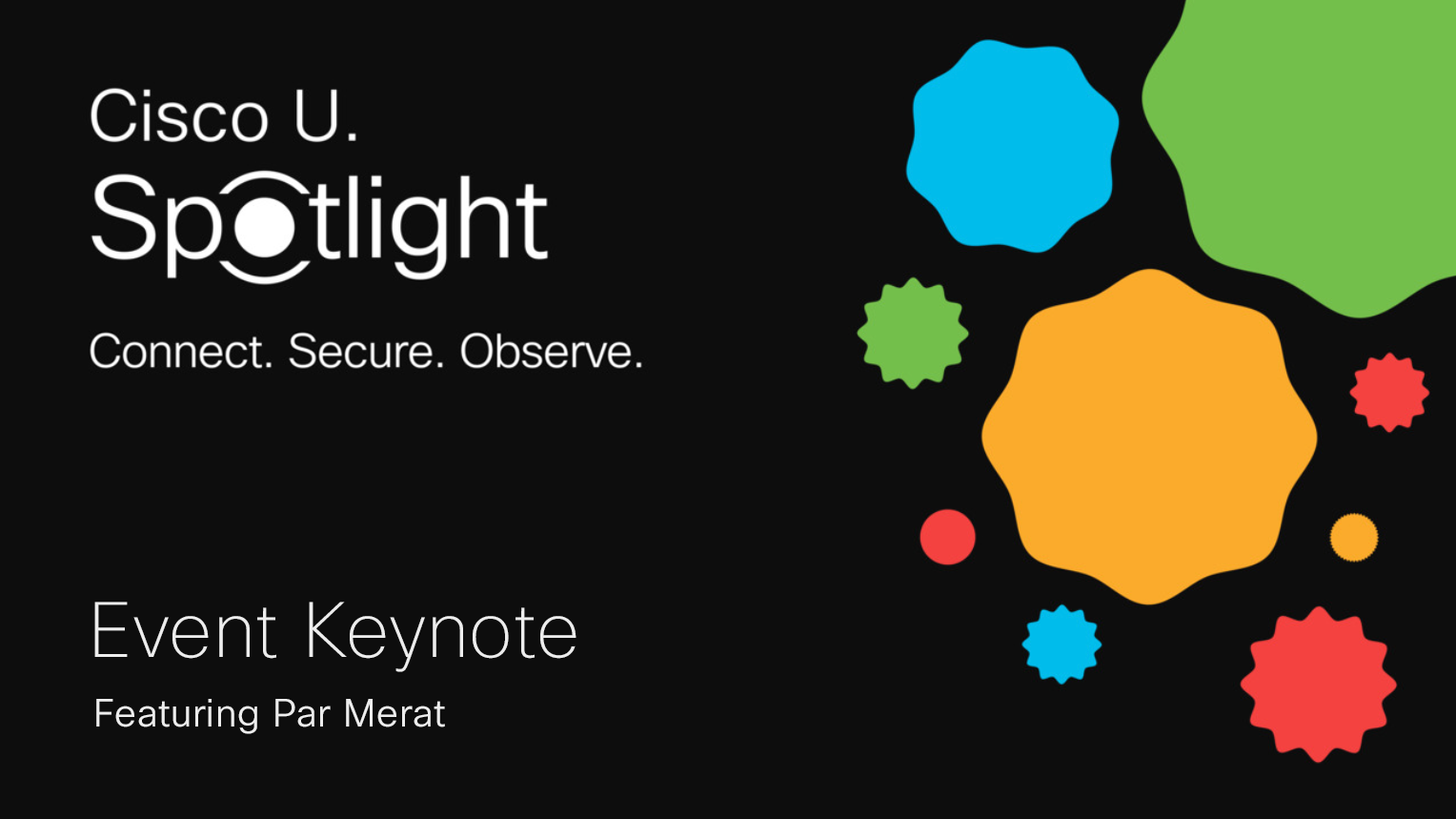 Cisco U.
Spotlight

Connect. Secure. Observe.

Event Keynote

Featuring Par Merat